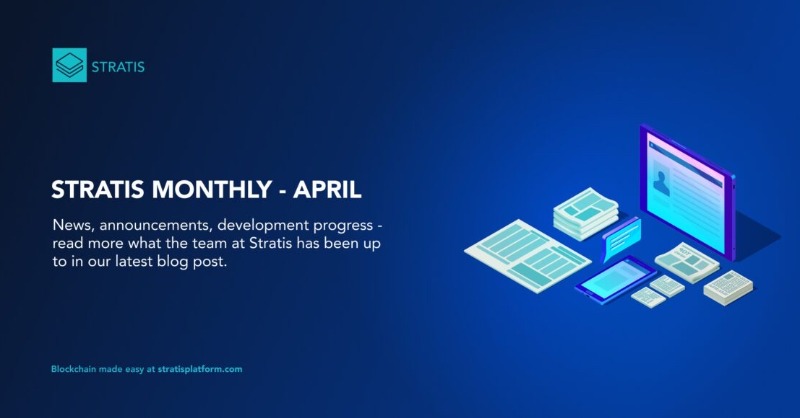 STRATIS

STRATIS MONTHLY - APRIL

News, announcements, development progress - read more what the team at Stratis has been up to in our latest blog post.

Blockchain made easy at stratisplatform.com